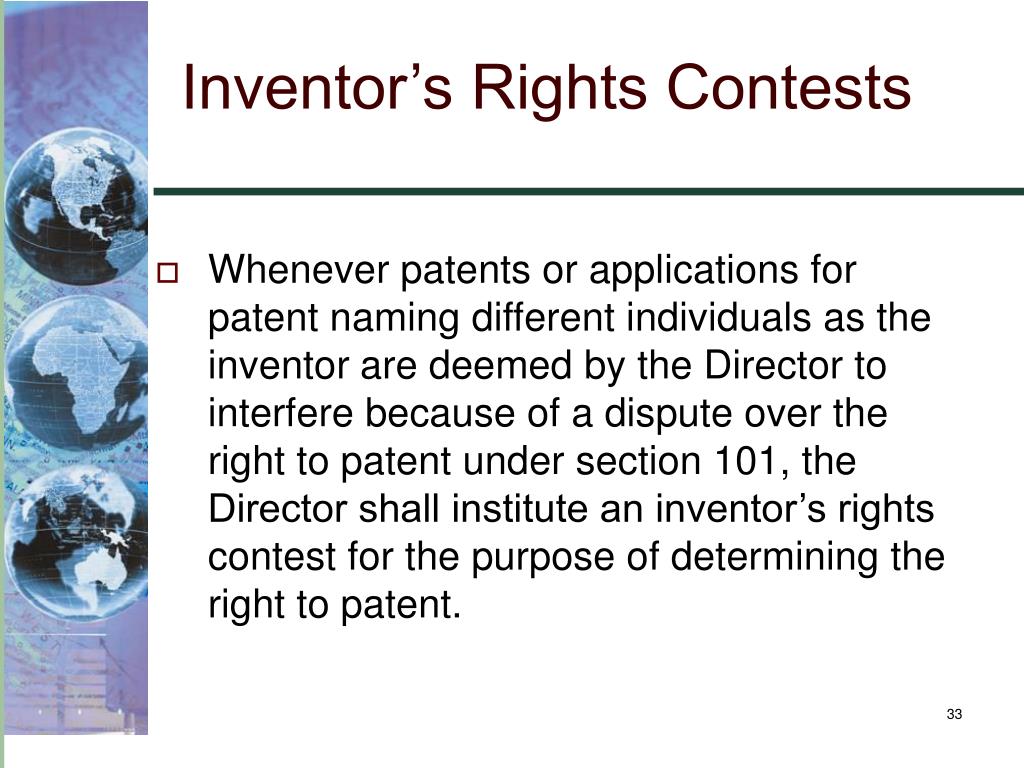 Inventor’s Rights Contests

Whenever patents or applications for patent naming different individuals as the inventor are deemed by the Director to interfere because of a dispute over the right to patent under section 101, the Director shall institute an inventor’s rights contest for the purpose of determining the right to patent.

33